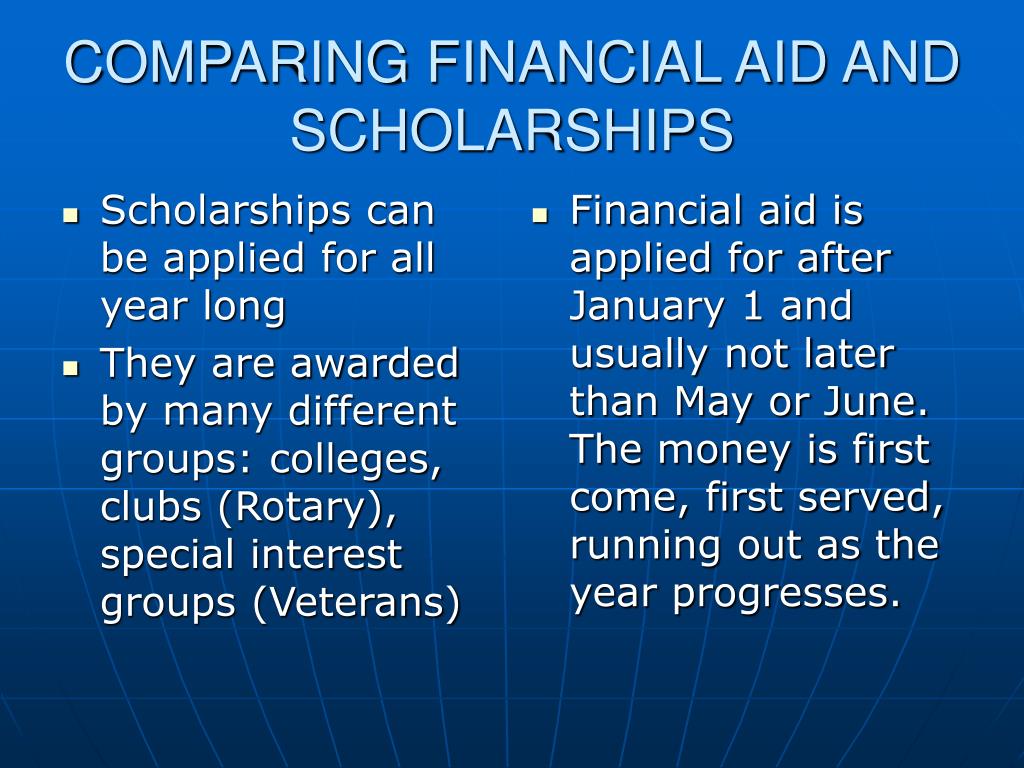 COMPARING FINANCIAL AID AND SCHOLARSHIPS

- Scholarships can be applied for all year long
- They are awarded by many different groups: colleges, clubs (Rotary), special interest groups (Veterans)

- Financial aid is applied for after January 1 and usually not later than May or June. The money is first come, first served, running out as the year progresses.